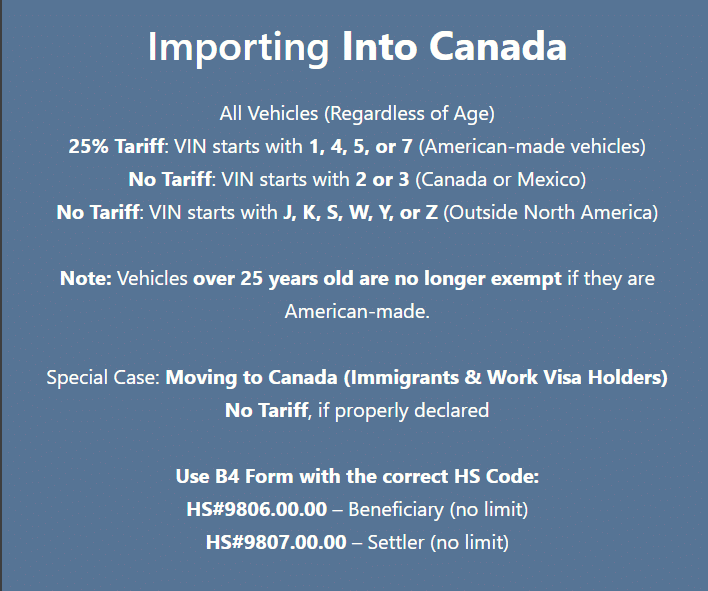 Importing Into Canada

All Vehicles (Regardless of Age)
25% Tariff: VIN starts with 1, 4, 5, or 7 (American-made vehicles)
No Tariff: VIN starts with 2 or 3 (Canada or Mexico)
No Tariff: VIN starts with J, K, S, W, Y, or Z (Outside North America)

Note: Vehicles over 25 years old are no longer exempt if they are American-made.

Special Case: Moving to Canada (Immigrants & Work Visa Holders)
No Tariff, if properly declared

Use B4 Form with the correct HS Code:
HS#9806.00.00 – Beneficiary (no limit)
HS#9807.00.00 – Settler (no limit)